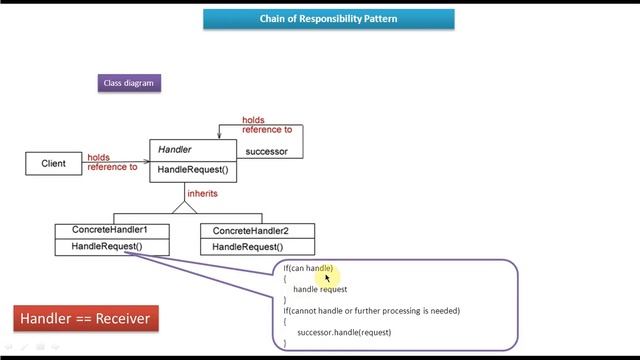 Chain of Responsibility Pattern

Class diagram

holds
reference to

Client

holds
reference to

Handler

HandleRequest()

successor

inherits

ConcreteHandler1

HandleRequest()

ConcreteHandler2

HandleRequest()

If(can handle)
{
handle request
}
If(cannot handle or further processing is needed)
{
successor.handle(request)
}

Handler == Receiver